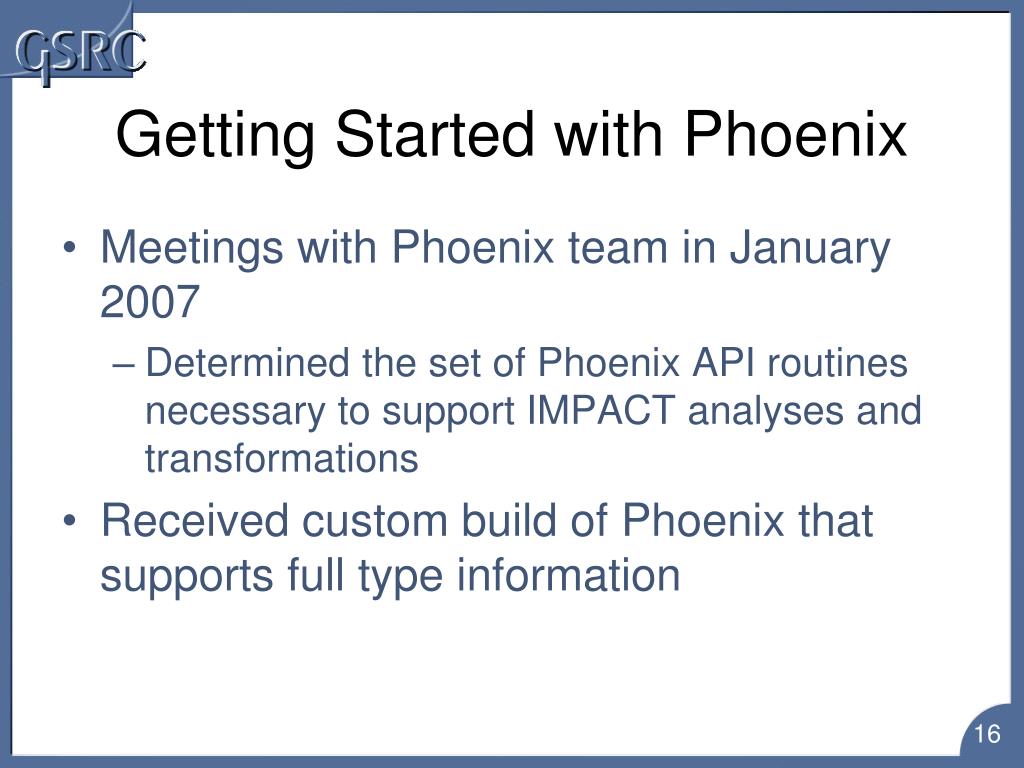 GSRC

Getting Started with Phoenix

• Meetings with Phoenix team in January 2007

– Determined the set of Phoenix API routines necessary to support IMPACT analyses and transformations

• Received custom build of Phoenix that supports full type information

16